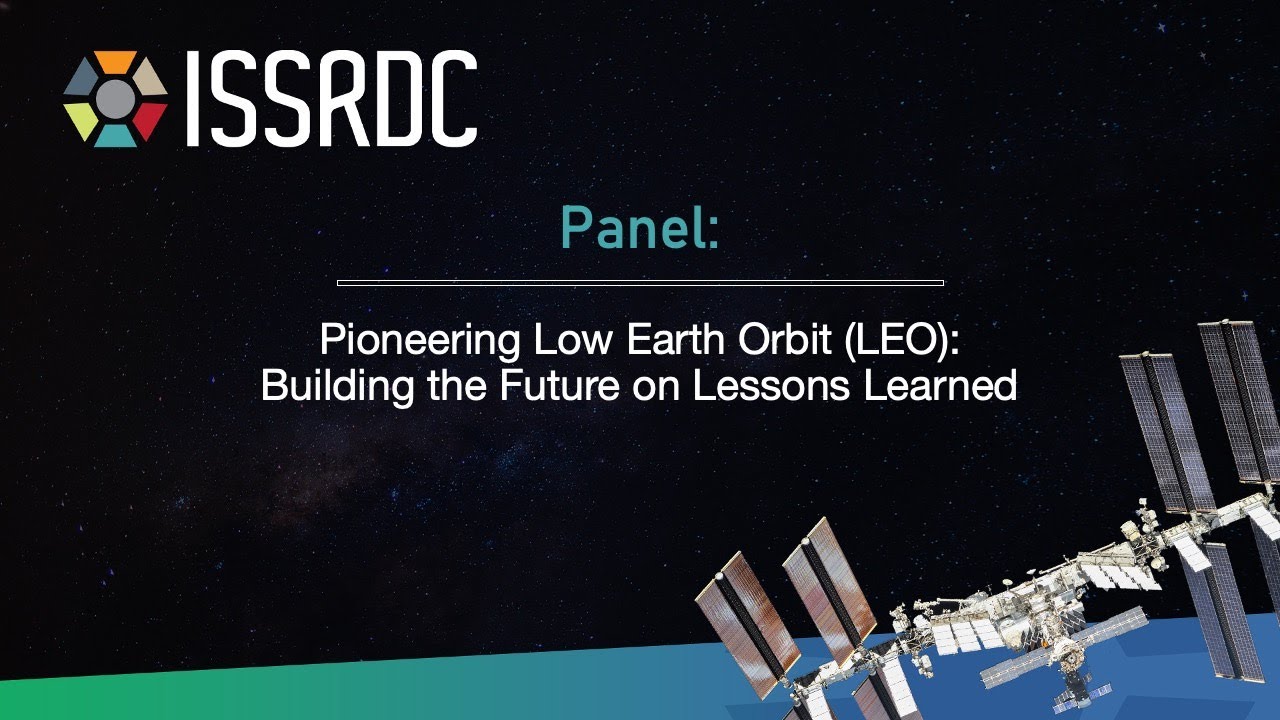 ISSRDC

Panel:

Pioneering Low Earth Orbit (LEO): Building the Future on Lessons Learned